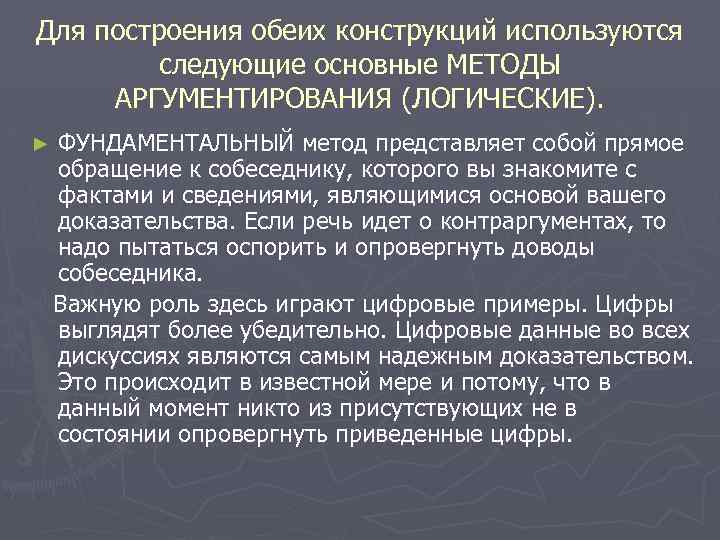 Для построения обеих конструкций используются следующие основные МЕТОДЫ АРГУМЕНТИРОВАНИЯ (ЛОГИЧЕСКИЕ).

► ФУНДАМЕНТАЛЬНЫЙ метод представляет собой прямое обращение к собеседнику, которого вы знакомите с фактами и сведениями, являющимися основой вашего доказательства. Если речь идет о контраргументах, то надо пытаться оспорить и опровергнуть доводы собеседника.

Важную роль здесь играют цифровые примеры. Цифры выглядят более убедительно. Цифровые данные во всех дискуссиях являются самым надежным доказательством. Это происходит в известной мере и потому, что в данный момент никто из присутствующих не в состоянии опровергнуть приведенные цифры.